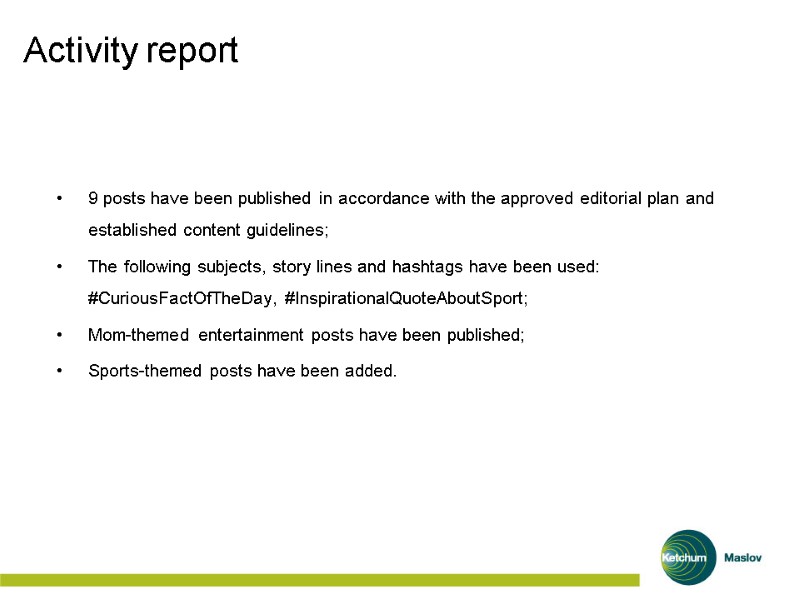 Activity report

• 9 posts have been published in accordance with the approved editorial plan and established content guidelines;

• The following subjects, story lines and hashtags have been used: #CuriousFactOfTheDay, #InspirationalQuoteAboutSport;

• Mom-themed entertainment posts have been published;

• Sports-themed posts have been added.

Ketchum Maslov